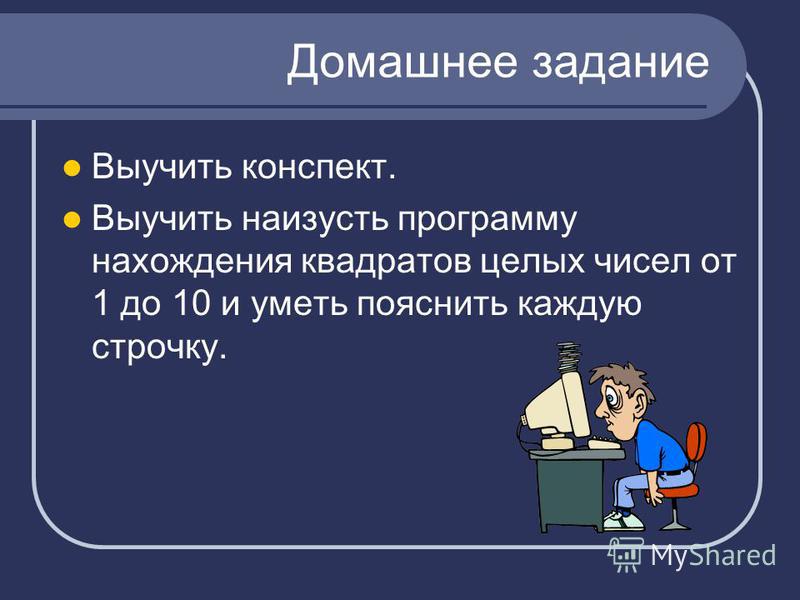 Домашнее задание

Выучить конспект.

Выучить наизусть программу нахождения квадратов целых чисел от 1 до 10 и уметь пояснить каждую строчку.

MyShared